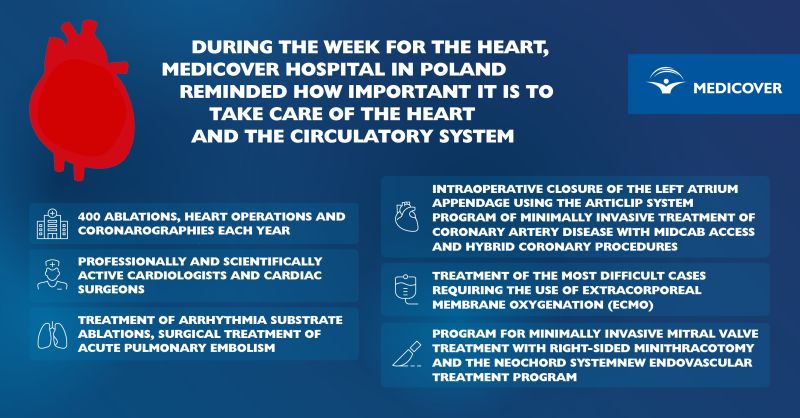 DURING THE WEEK FOR THE HEART, MEDICOVER HOSPITAL IN POLAND REMINDED HOW IMPORTANT IT IS TO TAKE CARE OF THE HEART AND THE CIRCULATORY SYSTEM

MEDICOVER

400 ABLATIONS, HEART OPERATIONS AND CORONAROGRAPHIES EACH YEAR

PROFESSIONALLY AND SCIENTIFICALLY ACTIVE CARDIOLOGISTS AND CARDIAC SURGEONS

TREATMENT OF ARRHYTHMIA SUBSTRATE ABLATIONS, SURGICAL TREATMENT OF ACUTE PULMONARY EMBOLISM

INTRAOPERATIVE CLOSURE OF THE LEFT ATRIUM APPENDAGE USING THE ARTICLIP SYSTEM PROGRAM OF MINIMALLY INVASIVE TREATMENT OF CORONARY ARTERY DISEASE WITH MIDCAB ACCESS AND HYBRID CORONARY PROCEDURES

TREATMENT OF THE MOST DIFFICULT CASES REQUIRING THE USE OF EXTRACORPOREAL MEMBRANE OXYGENATION (ECMO)

PROGRAM FOR MINIMALLY INVASIVE MITRAL VALVE TREATMENT WITH RIGHT-SIDED MINITHRACOTOMY AND THE NEOCHORD SYSTEMNEW ENDOVASCULAR TREATMENT PROGRAM